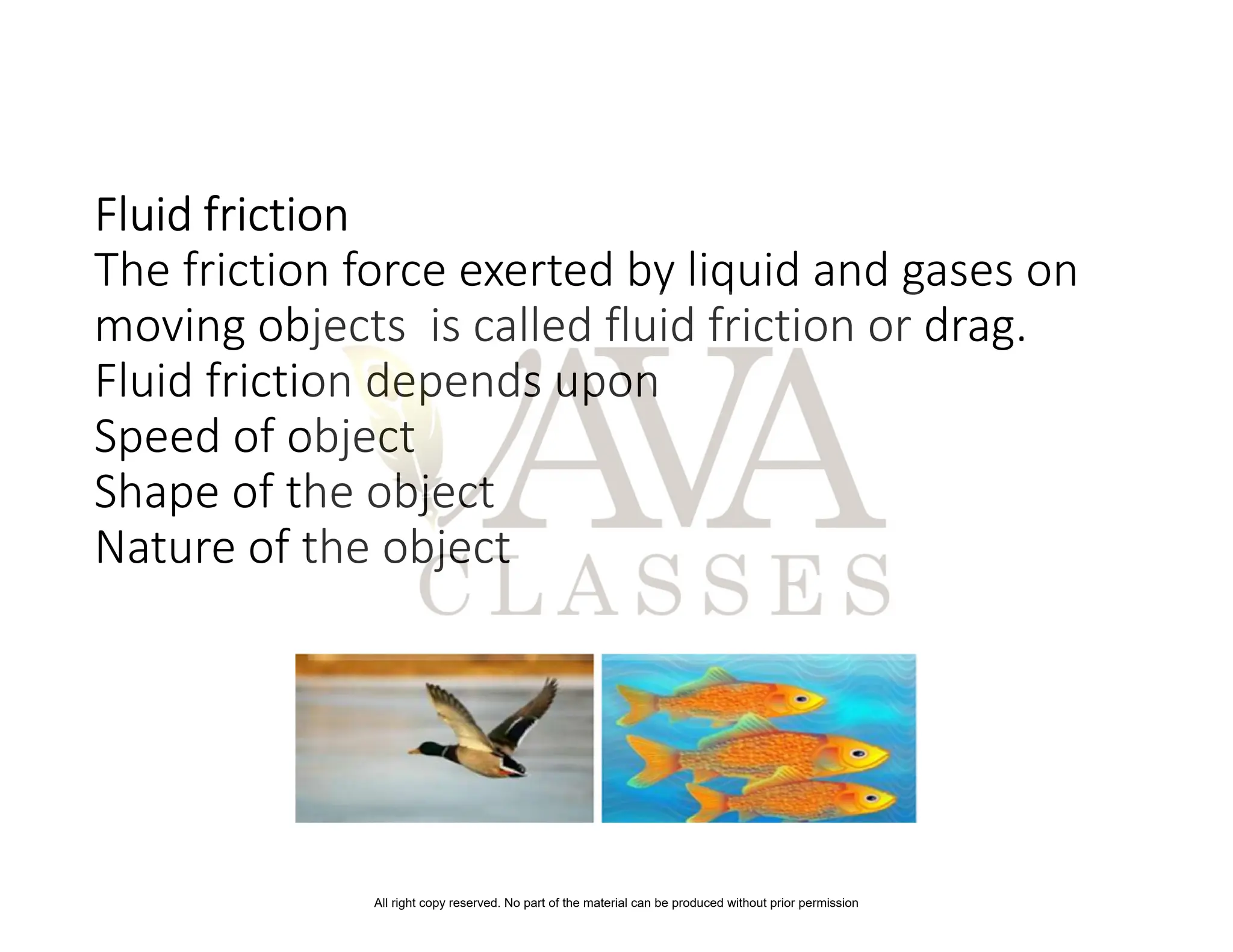 Fluid friction
The friction force exerted by liquid and gases on moving objects is called fluid friction or drag.
Fluid friction depends upon
Speed of object
Shape of the object
Nature of the object

AVA
CLASSES

All right copy reserved. No part of the material can be produced without prior permission